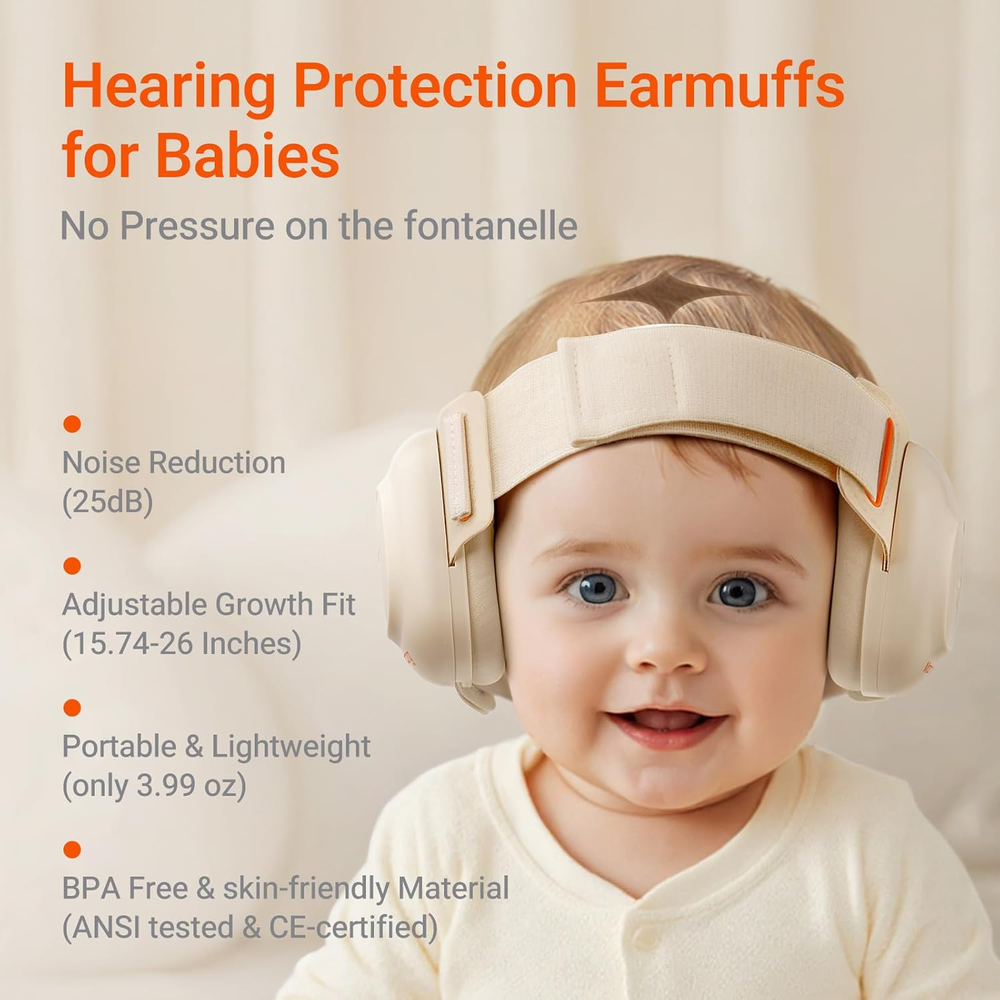 Hearing Protection Earmuffs for Babies

No Pressure on the fontanelle

Noise Reduction (25dB)

Adjustable Growth Fit (15.74-26 Inches)

Portable & Lightweight (only 3.99 oz)

BPA Free & skin-friendly Material (ANSI tested & CE-certified)